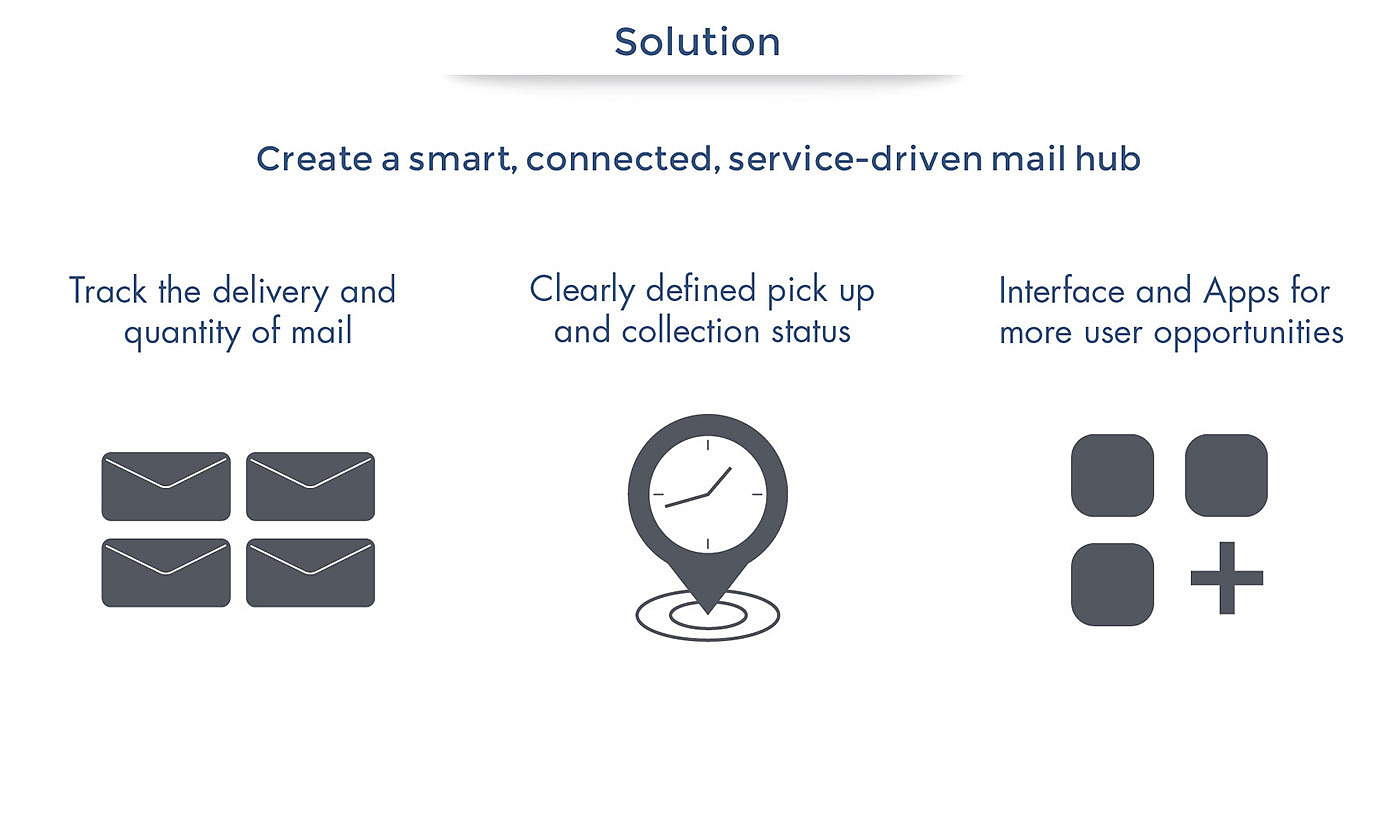 Solution

Create a smart, connected, service-driven mail hub

Track the delivery and quantity of mail

Clearly defined pick up and collection status

Interface and Apps for more user opportunities